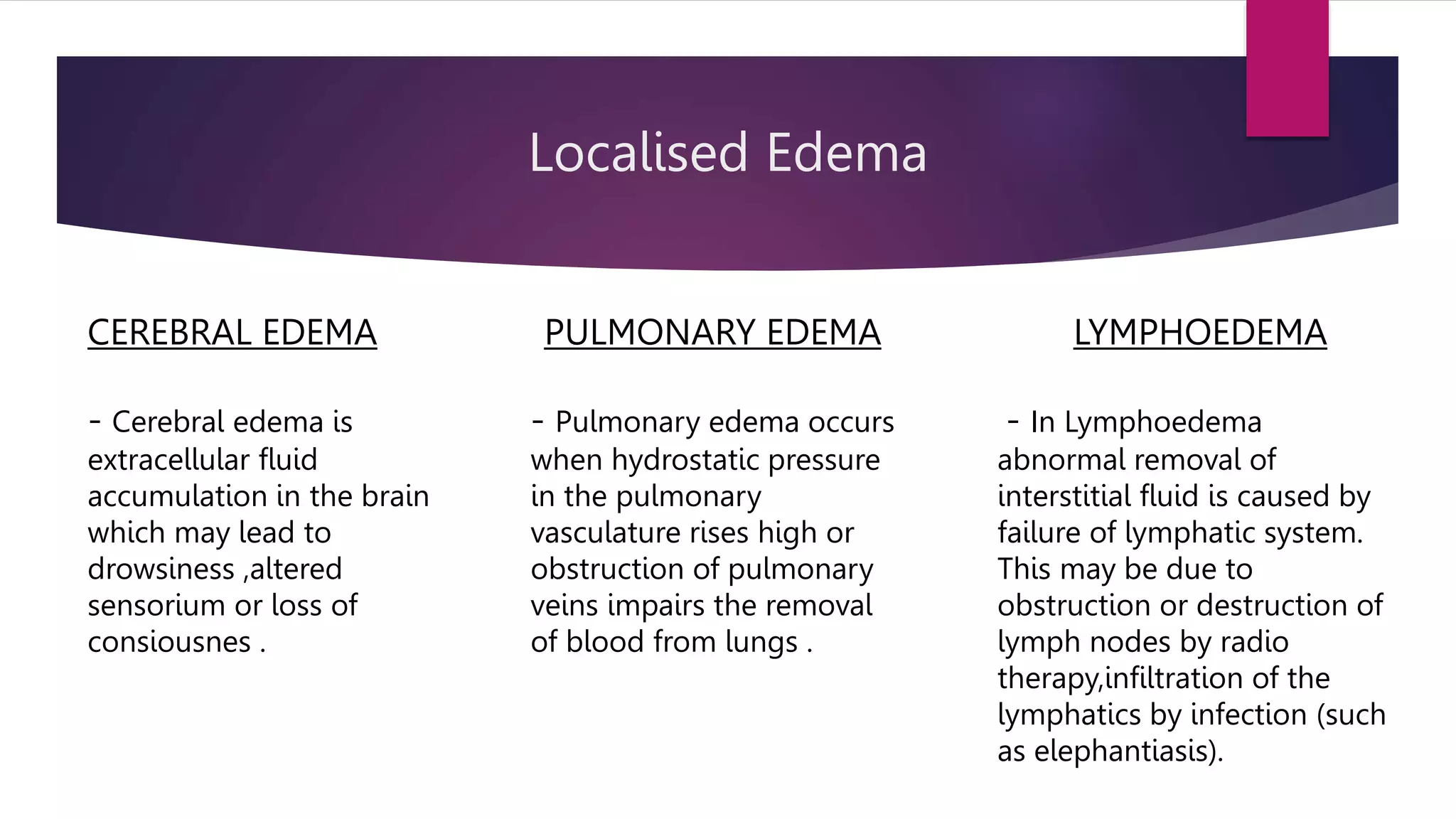 Localised Edema

CEREBRAL EDEMA

- Cerebral edema is extracellular fluid accumulation in the brain which may lead to drowsiness ,altered sensorium or loss of consiousnes .

PULMONARY EDEMA

- Pulmonary edema occurs when hydrostatic pressure in the pulmonary vasculature rises high or obstruction of pulmonary veins impairs the removal of blood from lungs .

LYMPHOEDEMA

- In Lymphoedema abnormal removal of interstitial fluid is caused by failure of lymphatic system. This may be due to obstruction or destruction of lymph nodes by radio therapy,infiltration of the lymphatics by infection (such as elephantiasis).